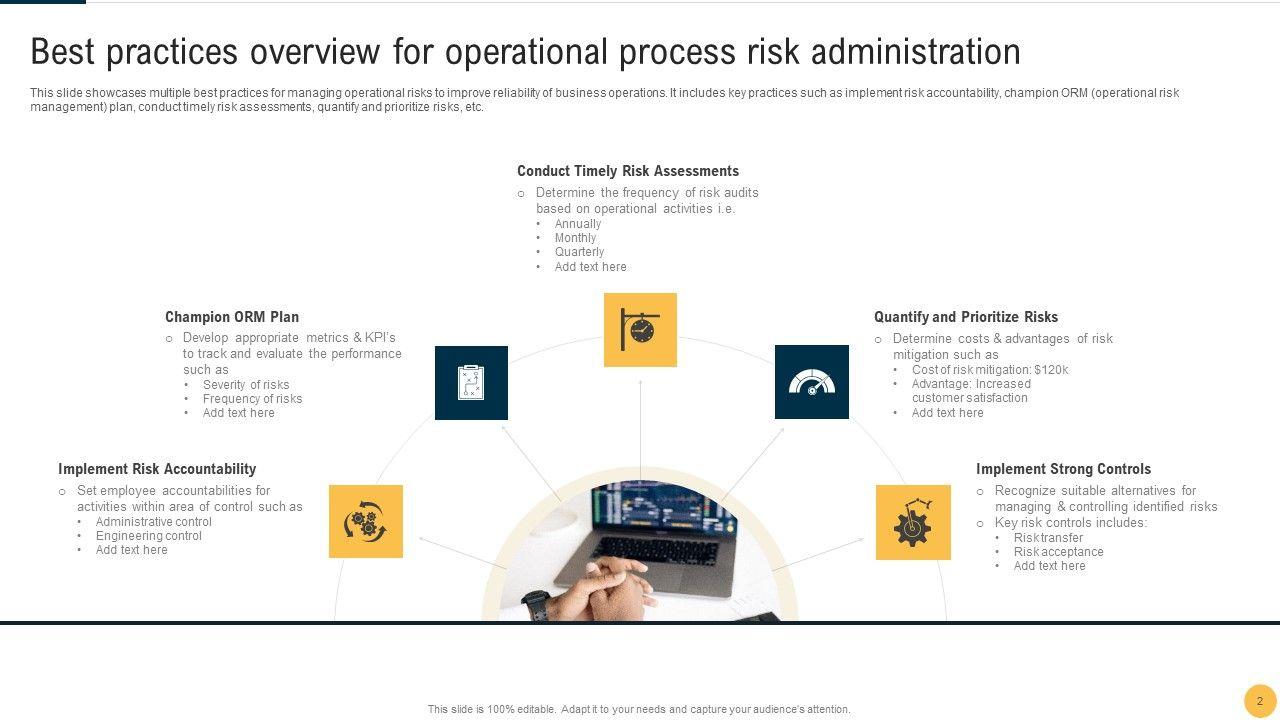 Best practices overview for operational process risk administration

This slide showcases multiple best practices for managing operational risks to improve reliability of business operations. It includes key practices such as implement risk accountability, champion ORM (operational risk management) plan, conduct timely risk assessments, quantify and prioritize risks, etc.

Conduct Timely Risk Assessments
○ Determine the frequency of risk audits based on operational activities i.e.
• Annually
• Monthly
• Quarterly
• Add text here

Champion ORM Plan
○ Develop appropriate metrics & KPI's to track and evaluate the performance such as
• Severity of risks
• Frequency of risks
• Add text here

Quantify and Prioritize Risks
○ Determine costs & advantages of risk mitigation such as
• Cost of risk mitigation: $120k
• Advantage: Increased customer satisfaction
• Add text here

Implement Risk Accountability
○ Set employee accountabilities for activities within area of control such as
• Administrative control
• Engineering control
• Add text here

Implement Strong Controls
○ Recognize suitable alternatives for managing & controlling identified risks
○ Key risk controls includes:
• Risk transfer
• Risk acceptance
• Add text here

This slide is 100% editable. Adapt it to your needs and capture your audience's attention.

2